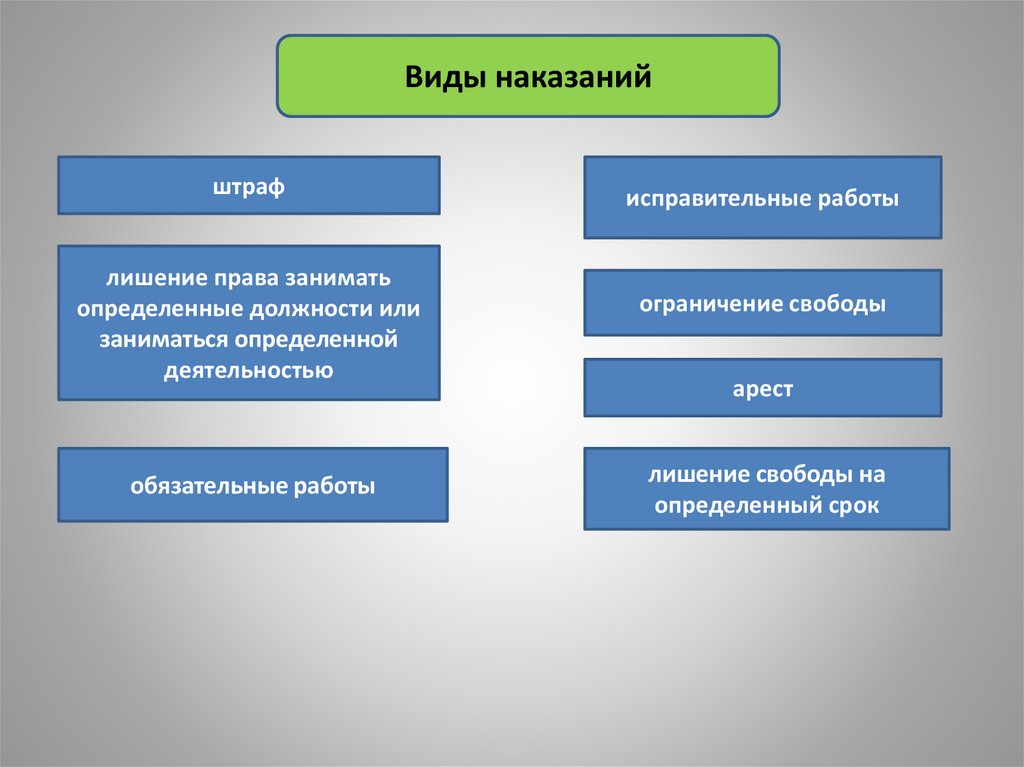 Виды наказаний

штраф

лишение права занимать определенные должности или заниматься определенной деятельностью

обязательные работы

исправительные работы

ограничение свободы

арест

лишение свободы на определенный срок